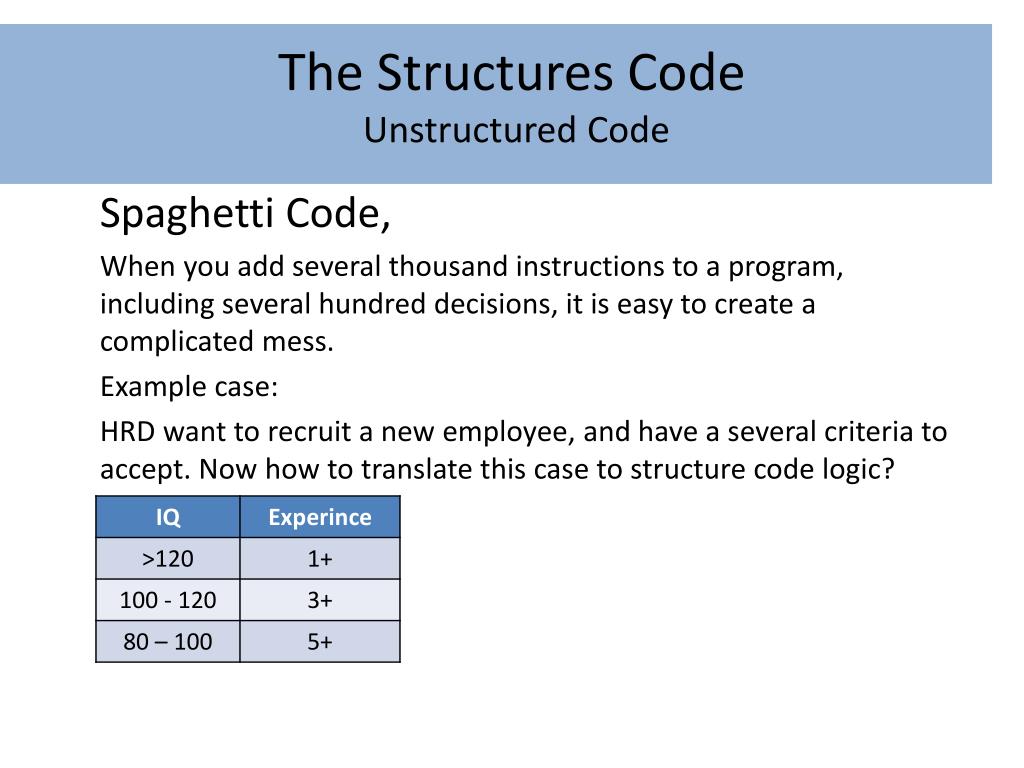 The Structures Code
Unstructured Code

Spaghetti Code,

When you add several thousand instructions to a program, including several hundred decisions, it is easy to create a complicated mess.

Example case:

HRD want to recruit a new employee, and have a several criteria to accept. Now how to translate this case to structure code logic?

| IQ | Experince |
|---|---|
| >120 | 1+ |
| 100 - 120 | 3+ |
| 80 – 100 | 5+ |